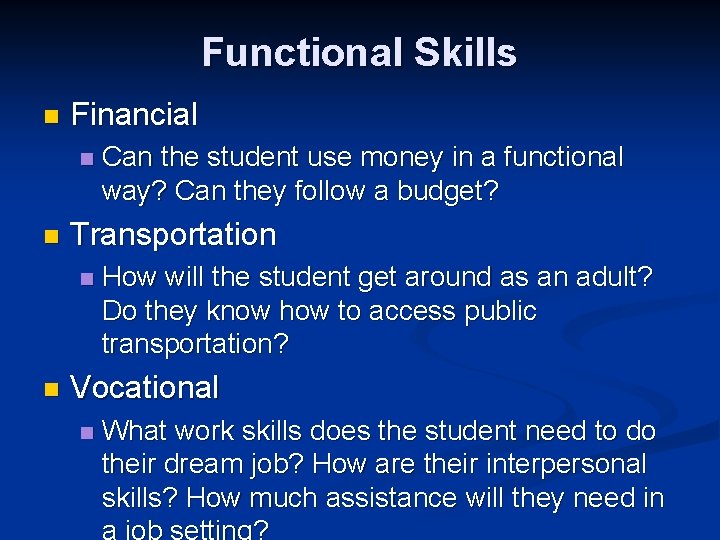 Functional Skills

Financial

Can the student use money in a functional way? Can they follow a budget?

Transportation

How will the student get around as an adult? Do they know how to access public transportation?

Vocational

What work skills does the student need to do their dream job? How are their interpersonal skills? How much assistance will they need in a job setting?